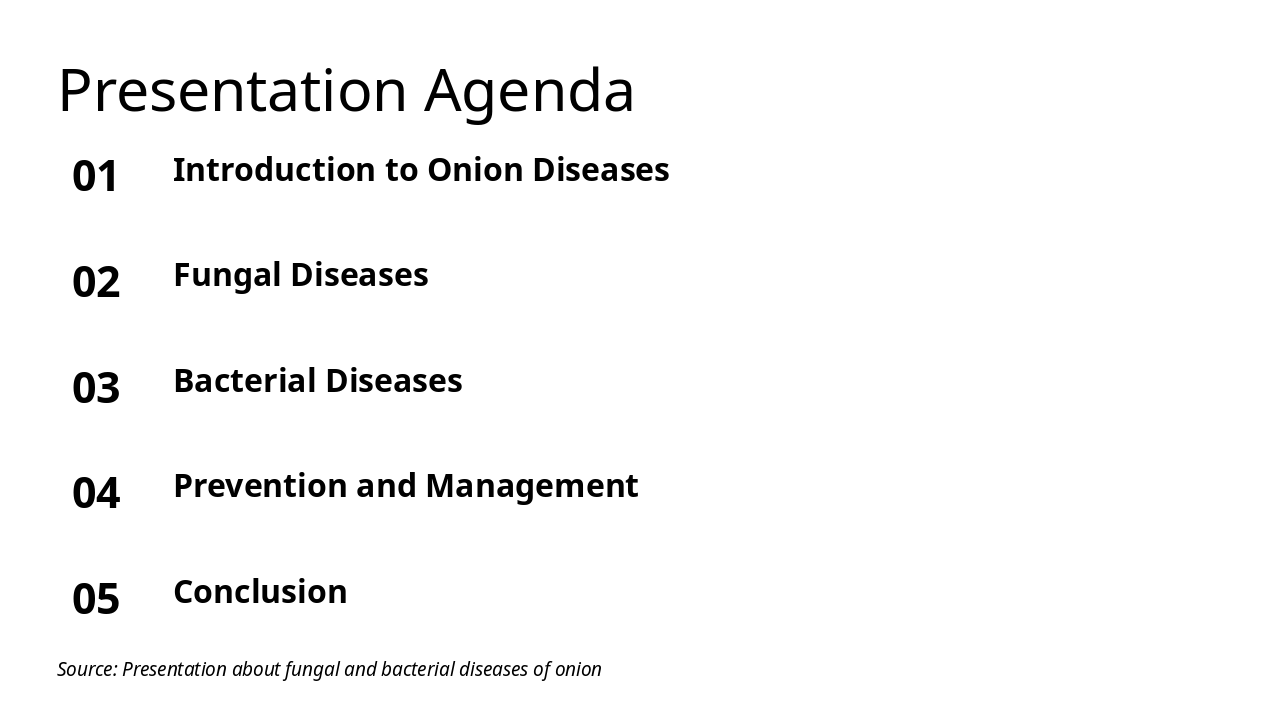 Presentation Agenda

01 Introduction to Onion Diseases

02 Fungal Diseases

03 Bacterial Diseases

04 Prevention and Management

05 Conclusion

Source: Presentation about fungal and bacterial diseases of onion